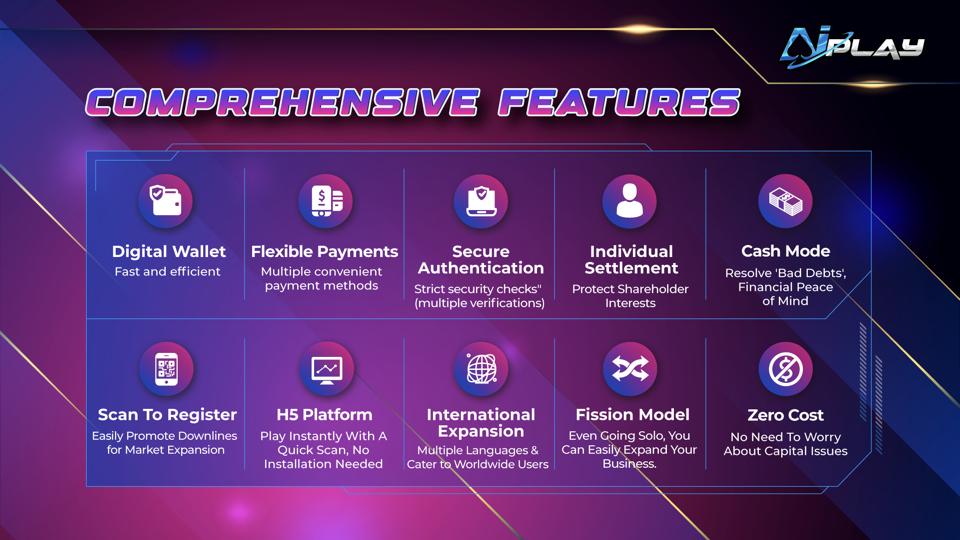 AiPLAY

COMPREHENSIVE FEATURES

Digital Wallet
Fast and efficient

Flexible Payments
Multiple convenient payment methods

Secure Authentication
Strict security checks" (multiple verifications)

Individual Settlement
Protect Shareholder Interests

Cash Mode
Resolve 'Bad Debts', Financial Peace of Mind

Scan To Register
Easily Promote Downlines for Market Expansion

H5 Platform
Play Instantly With A Quick Scan, No Installation Needed

International Expansion
Multiple Languages & Cater to Worldwide Users

Fission Model
Even Going Solo, You Can Easily Expand Your Business.

Zero Cost
No Need To Worry About Capital Issues